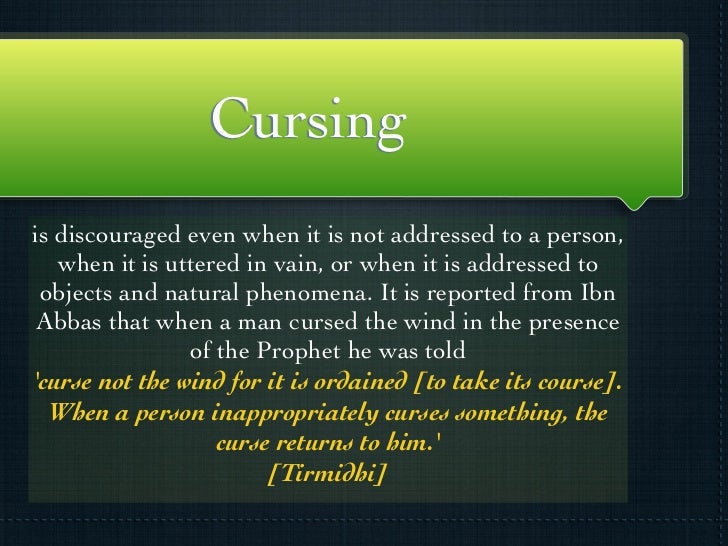 Cursing

is discouraged even when it is not addressed to a person, when it is uttered in vain, or when it is addressed to objects and natural phenomena. It is reported from Ibn Abbas that when a man cursed the wind in the presence of the Prophet he was told
'curse not the wind for it is ordained [to take its course]. When a person inappropriately curses something, the curse returns to him.'
[Tirmidhi]